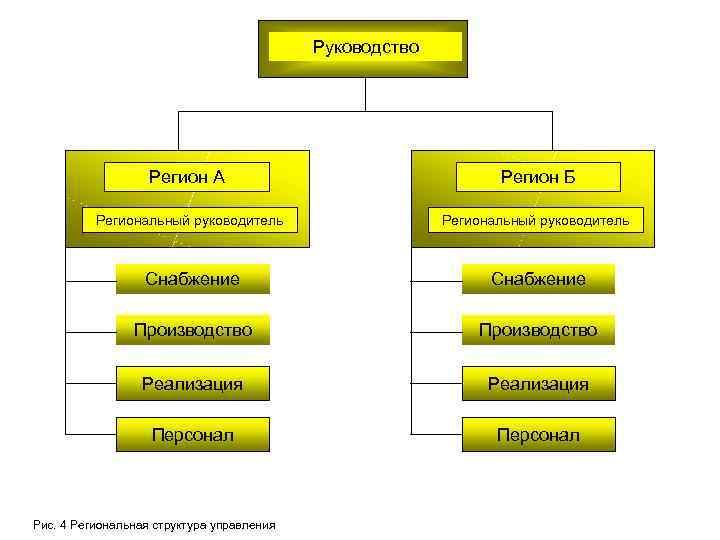 Руководство

Регион А

Региональный руководитель

Снабжение

Производство

Реализация

Персонал

Регион Б

Региональный руководитель

Снабжение

Производство

Реализация

Персонал

Рис. 4 Региональная структура управления